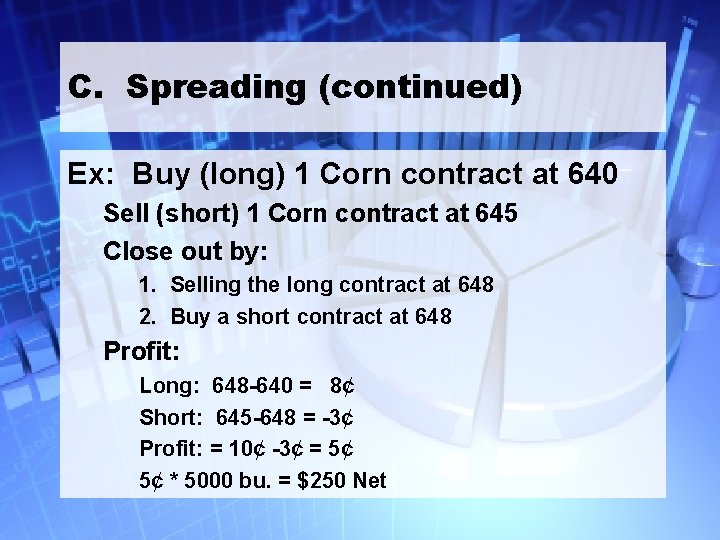 C. Spreading (continued)

Ex: Buy (long) 1 Corn contract at 640

Sell (short) 1 Corn contract at 645

Close out by:

1. Selling the long contract at 648

2. Buy a short contract at 648

Profit:

Long: 648-640 = 8¢

Short: 645-648 = -3¢

Profit: = 10¢ -3¢ = 5¢

5¢ * 5000 bu. = $250 Net